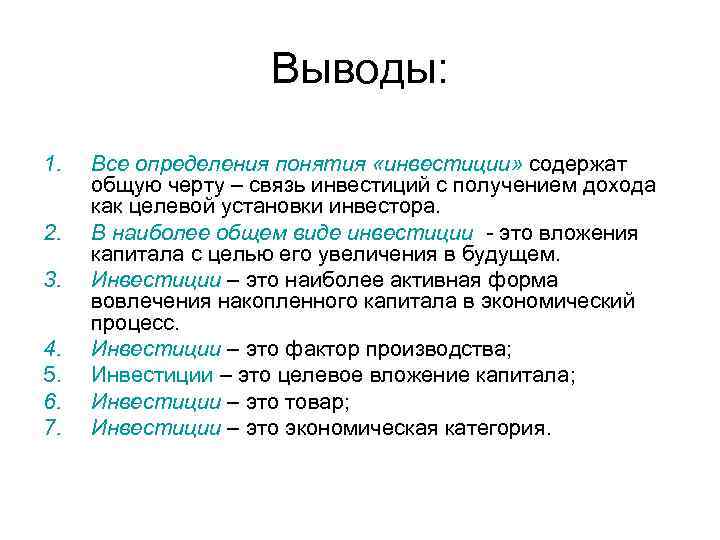 Выводы:

1. Все определения понятия «инвестиции» содержат общую черту – связь инвестиций с получением дохода как целевой установки инвестора.
2. В наиболее общем виде инвестиции - это вложения капитала с целью его увеличения в будущем.
3. Инвестиции – это наиболее активная форма вовлечения накопленного капитала в экономический процесс.
4. Инвестиции – это фактор производства;
5. Инвестиции – это целевое вложение капитала;
6. Инвестиции – это товар;
7. Инвестиции – это экономическая категория.